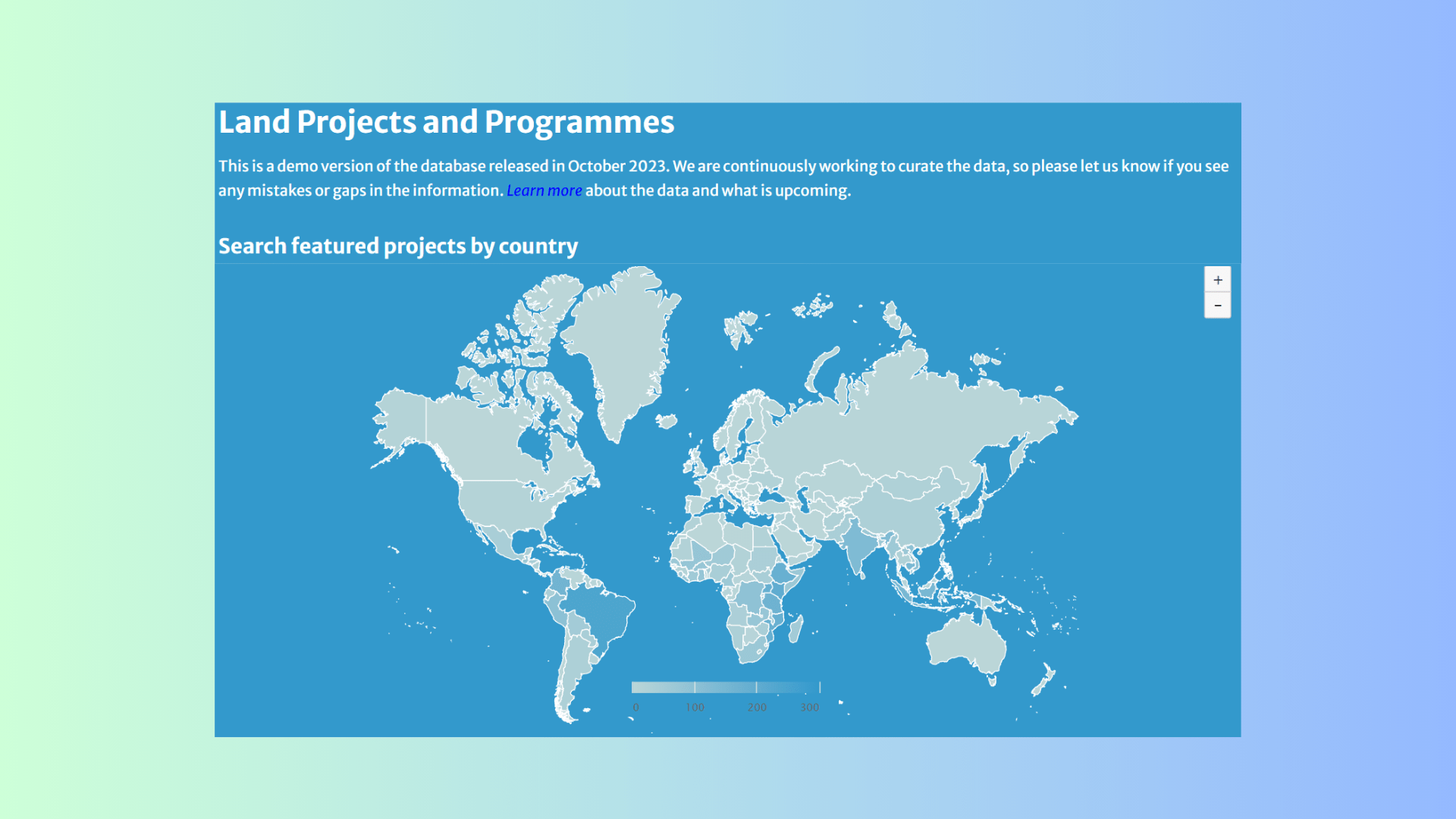 Land Projects and Programmes

This is a demo version of the database released in October 2023. We are continuously working to curate the data, so please let us know if you see any mistakes or gaps in the information. Learn more about the data and what is upcoming.

Search featured projects by country

+
-

0 100 200 300